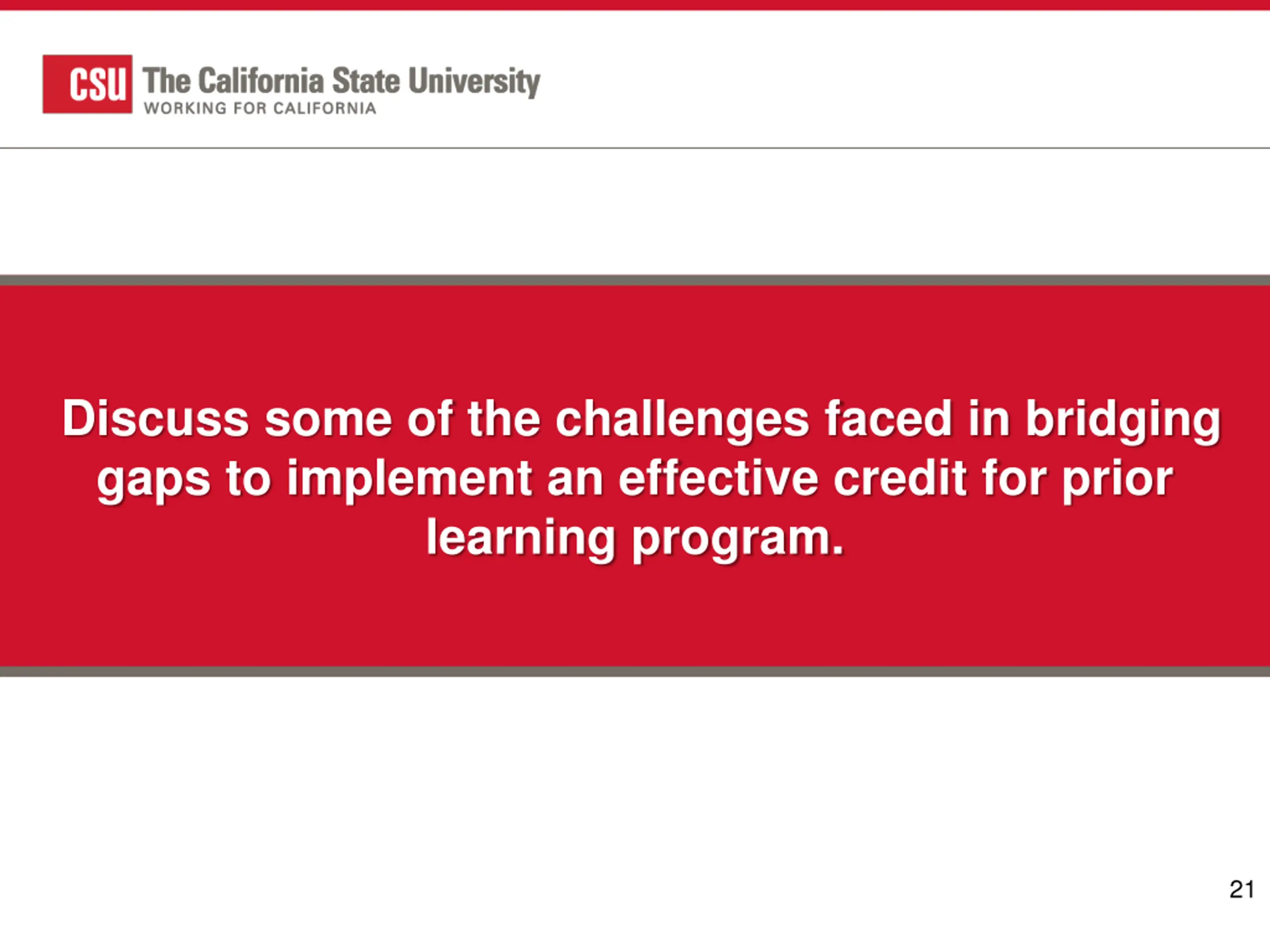 CSU The California State University
WORKING FOR CALIFORNIA

Discuss some of the challenges faced in bridging gaps to implement an effective credit for prior learning program.

21